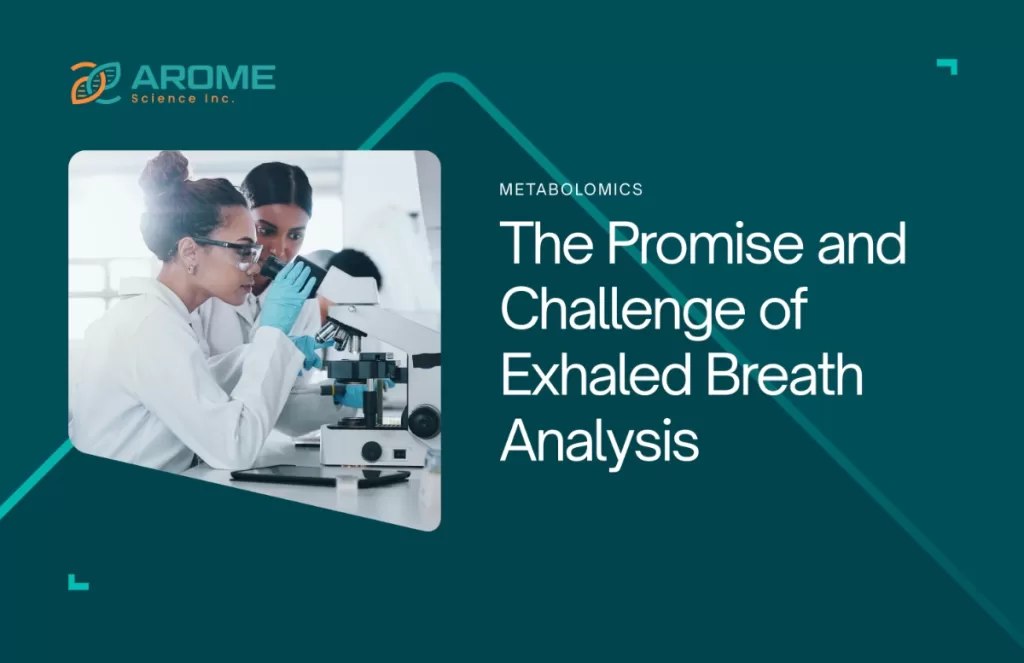 AROME
Science Inc.

METABOLOMICS

The Promise and Challenge of Exhaled Breath Analysis